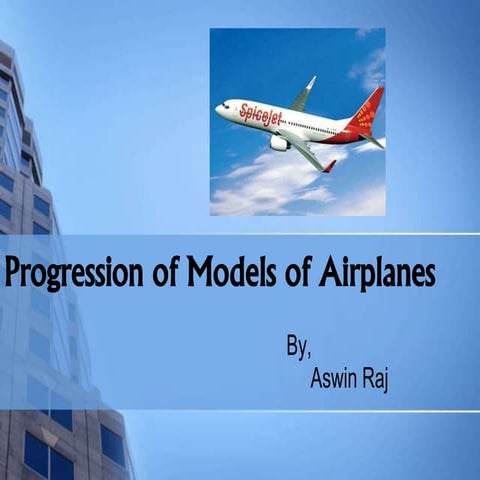 SpiceJet

Progression of Models of Airplanes

By,
Aswin Raj